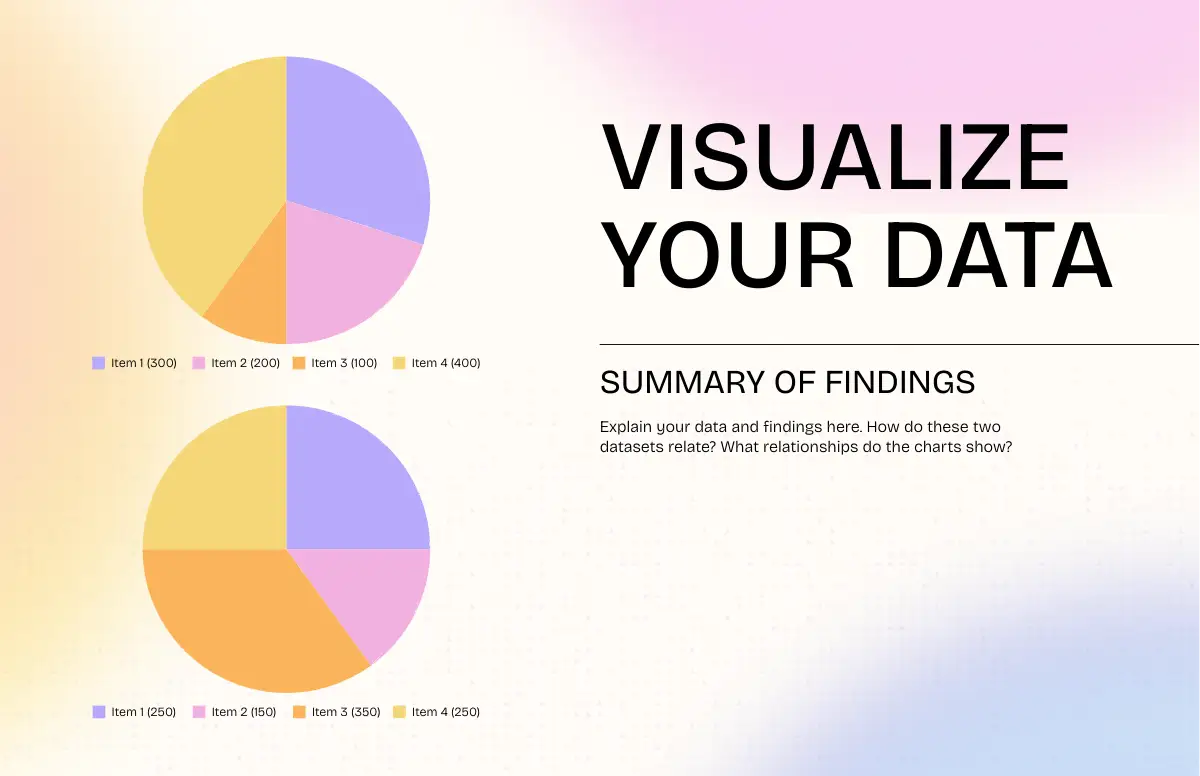 Item 1 (300) Item 2 (200) Item 3 (100) Item 4 (400)

Item 1 (250) Item 2 (150) Item 3 (350) Item 4 (250)

VISUALIZE YOUR DATA

SUMMARY OF FINDINGS

Explain your data and findings here. How do these two datasets relate? What relationships do the charts show?